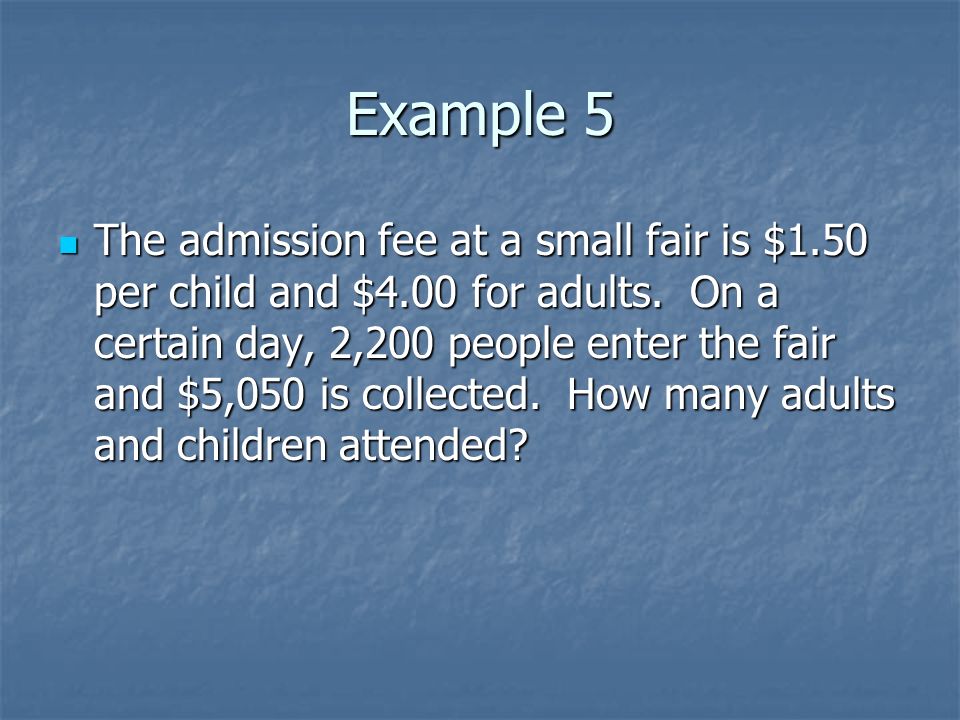 Example 5

The admission fee at a small fair is \$1.50 per child and \$4.00 for adults. On a certain day, 2,200 people enter the fair and \$5,050 is collected. How many adults and children attended?